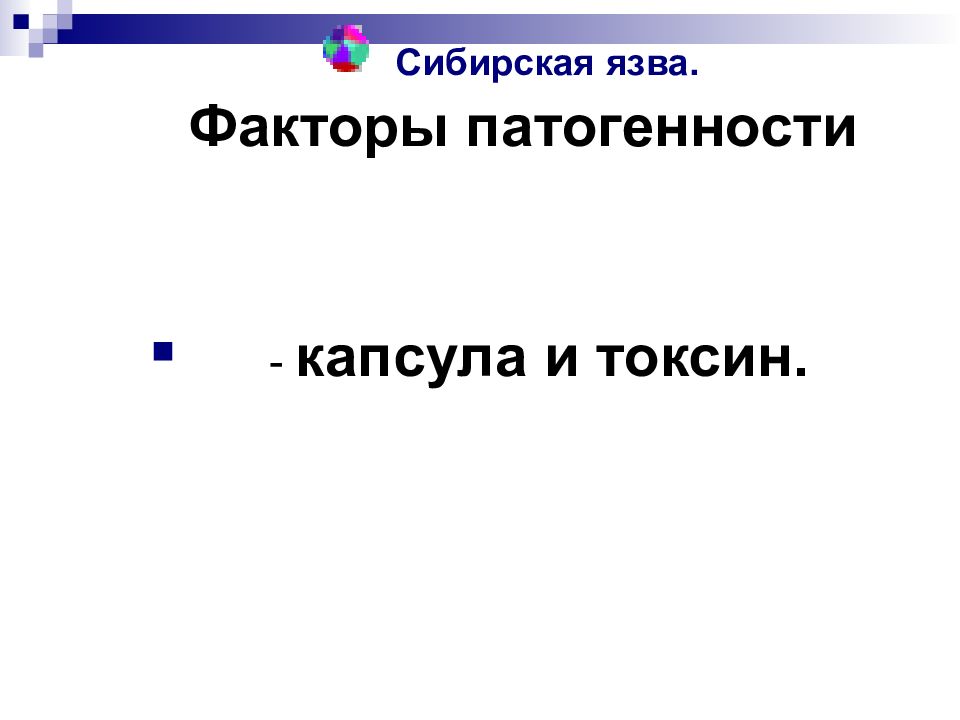 Сибирская язва.

Факторы патогенности

- капсула и токсин.